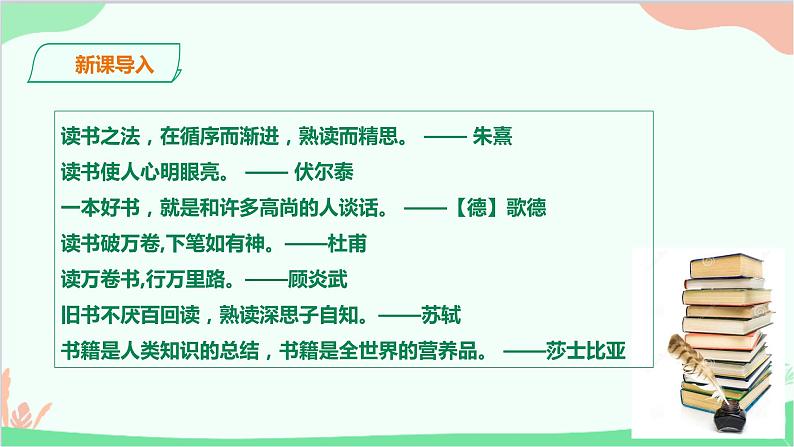 新课导入

读书之法，在循序而渐进，熟读而精思。 —— 朱熹

读书使人心明眼亮。 —— 伏尔泰

一本好书，就是和许多高尚的人谈话。 ——【德】歌德

读书破万卷,下笔如有神。——杜甫

读万卷书,行万里路。——顾炎武

旧书不厌百回读，熟读深思子自知。——苏轼

书籍是人类知识的总结，书籍是全世界的营养品。 ——莎士比亚